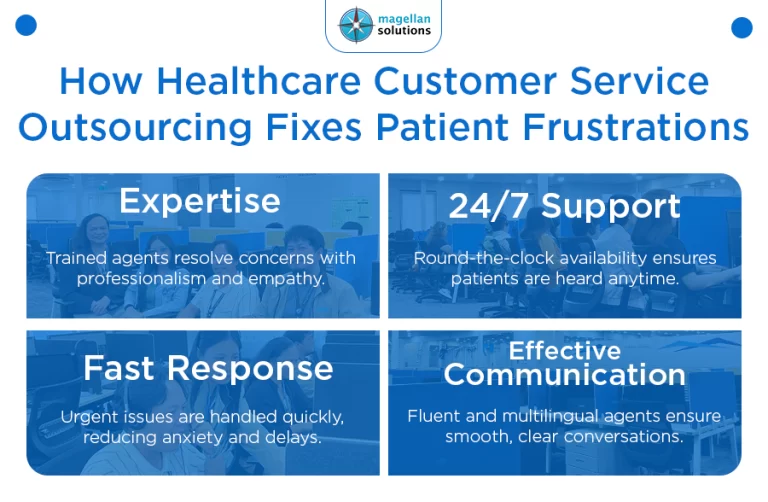 magellan solutions

How Healthcare Customer Service Outsourcing Fixes Patient Frustrations

Expertise

Trained agents resolve concerns with professionalism and empathy.

24/7 Support

Round-the-clock availability ensures patients are heard anytime.

Fast Response

Urgent issues are handled quickly, reducing anxiety and delays.

Effective Communication

Fluent and multilingual agents ensure smooth, clear conversations.